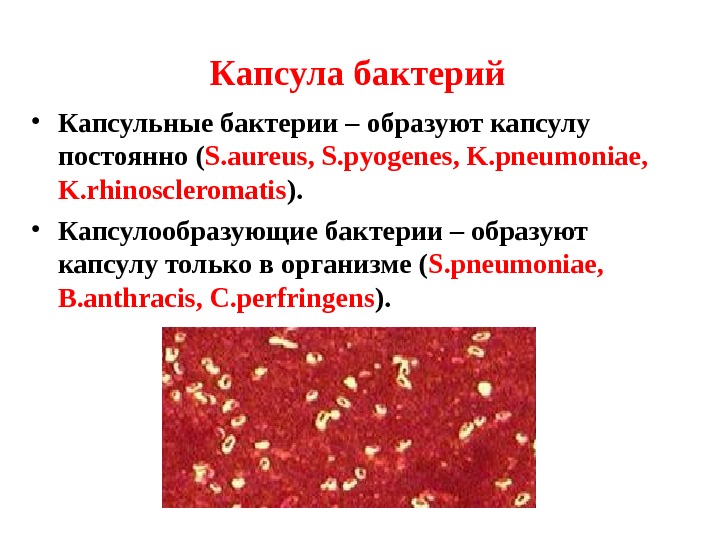 Капсула бактерий

• Капсульные бактерии – образуют капсулу постоянно (S.aureus, S.pyogenes, K.pneumoniae, K.rhinoscleromatis).

• Капсулообразующие бактерии – образуют капсулу только в организме (S.pneumoniae, B.anthracis, C.perfringens).